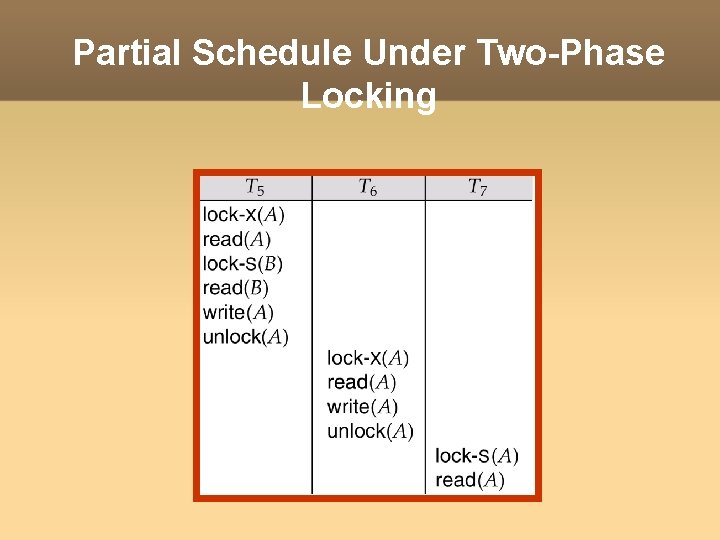 Partial Schedule Under Two-Phase Locking

| $T_5$ | $T_6$ | $T_7$ |
|---|---|---|
| lock-X($A$) | | |
| read($A$) | | |
| lock-S($B$) | | |
| read($B$) | | |
| write($A$) | | |
| unlock($A$) | | |
| | lock-X($A$) | |
| | read($A$) | |
| | write($A$) | |
| | unlock($A$) | |
| | | lock-S($A$) |
| | | read($A$) |